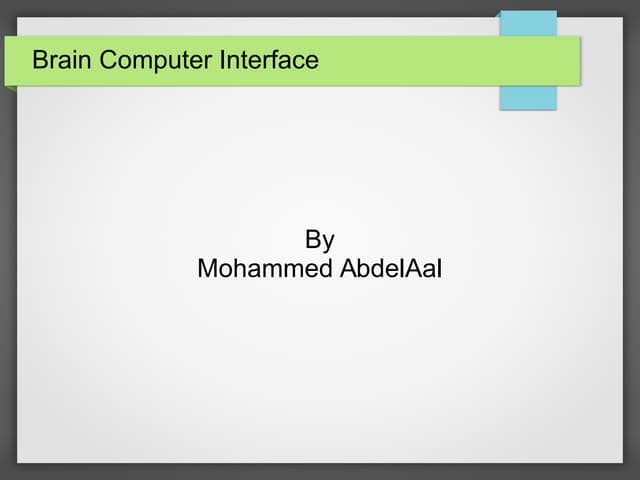 Brain Computer Interface

By
Mohammed AbdelAal